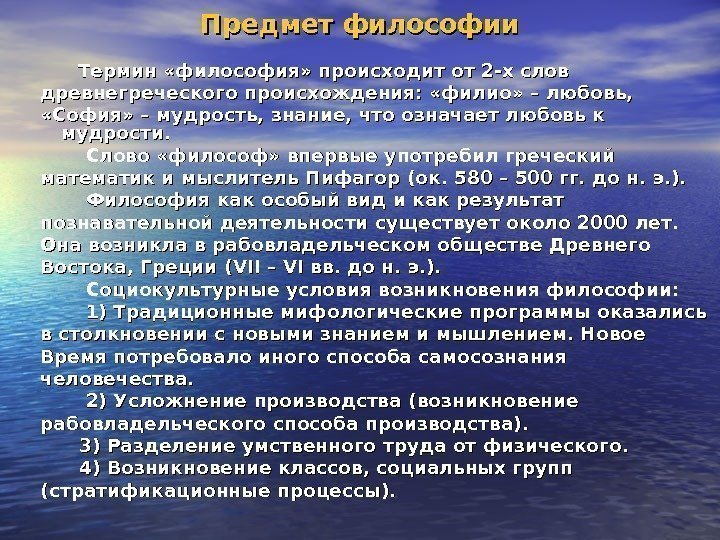 Предмет философии

Термин «философия» происходит от 2-х слов древнегреческого происхождения: «филио» – любовь, «София» – мудрость, знание, что означает любовь к мудрости.

Слово «философ» впервые употребил греческий математик и мыслитель Пифагор (ок. 580 – 500 гг. до н. э.).

Философия как особый вид и как результат познавательной деятельности существует около 2000 лет. Она возникла в рабовладельческом обществе Древнего Востока, Греции (VII – VI вв. до н. э.).

Социокультурные условия возникновения философии:

1) Традиционные мифологические программы оказались в столкновении с новыми знанием и мышлением. Новое Время потребовало иного способа самосознания человечества.

2) Усложнение производства (возникновение рабовладельческого способа производства).

3) Разделение умственного труда от физического.

4) Возникновение классов, социальных групп (стратификационные процессы).